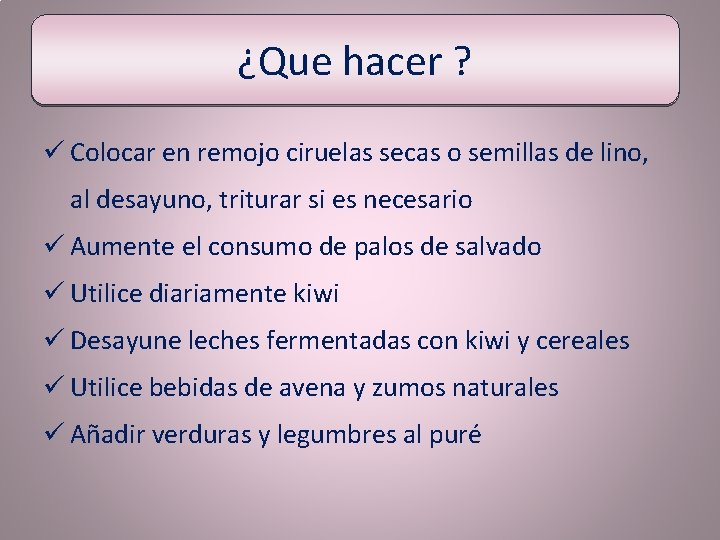 ¿Que hacer ?

✓ Colocar en remojo ciruelas secas o semillas de lino, al desayuno, triturar si es necesario
✓ Aumente el consumo de palos de salvado
✓ Utilice diariamente kiwi
✓ Desayune leches fermentadas con kiwi y cereales
✓ Utilice bebidas de avena y zumos naturales
✓ Añadir verduras y legumbres al puré